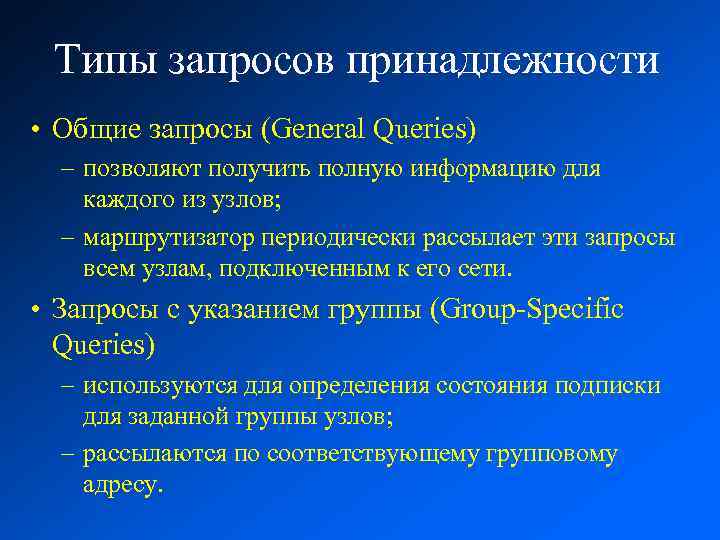 Типы запросов принадлежности

• Общие запросы (General Queries)
– позволяют получить полную информацию для каждого из узлов;
– маршрутизатор периодически рассылает эти запросы всем узлам, подключенным к его сети.

• Запросы с указанием группы (Group-Specific Queries)
– используются для определения состояния подписки для заданной группы узлов;
– рассылаются по соответствующему групповому адресу.